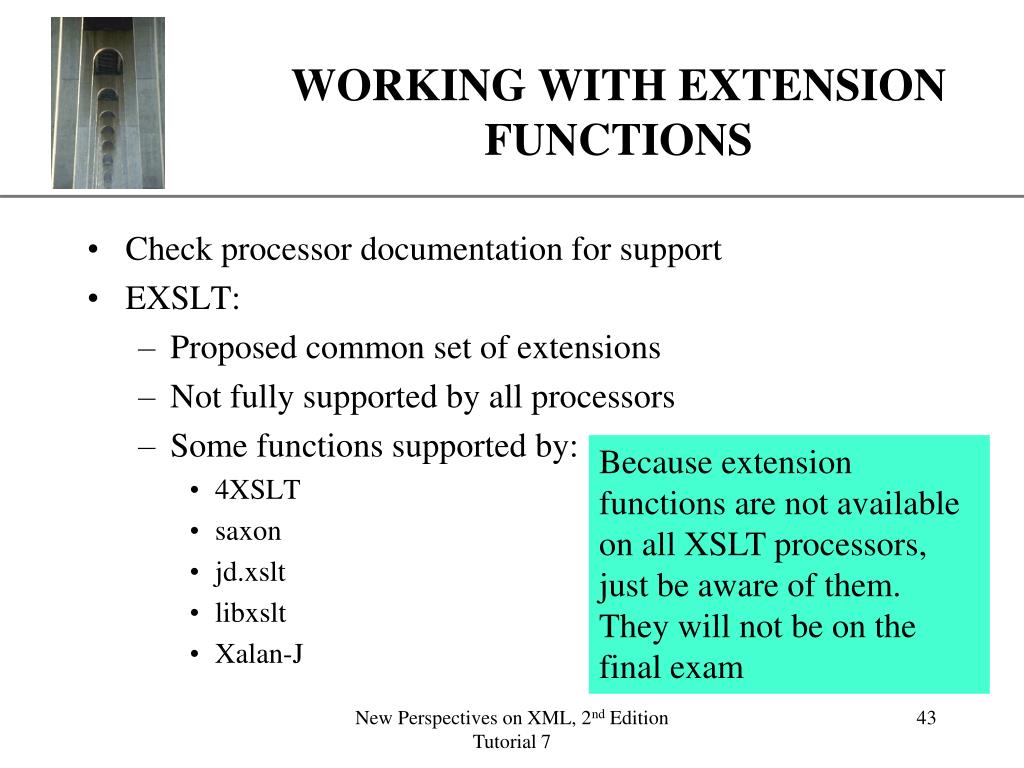 WORKING WITH EXTENSION FUNCTIONS

• Check processor documentation for support
• EXSLT:
– Proposed common set of extensions
– Not fully supported by all processors
– Some functions supported by:
• 4XSLT
• saxon
• jd.xslt
• libxslt
• Xalan-J

Because extension functions are not available on all XSLT processors, just be aware of them. They will not be on the final exam

New Perspectives on XML, 2$^{nd}$ Edition
Tutorial 7

43